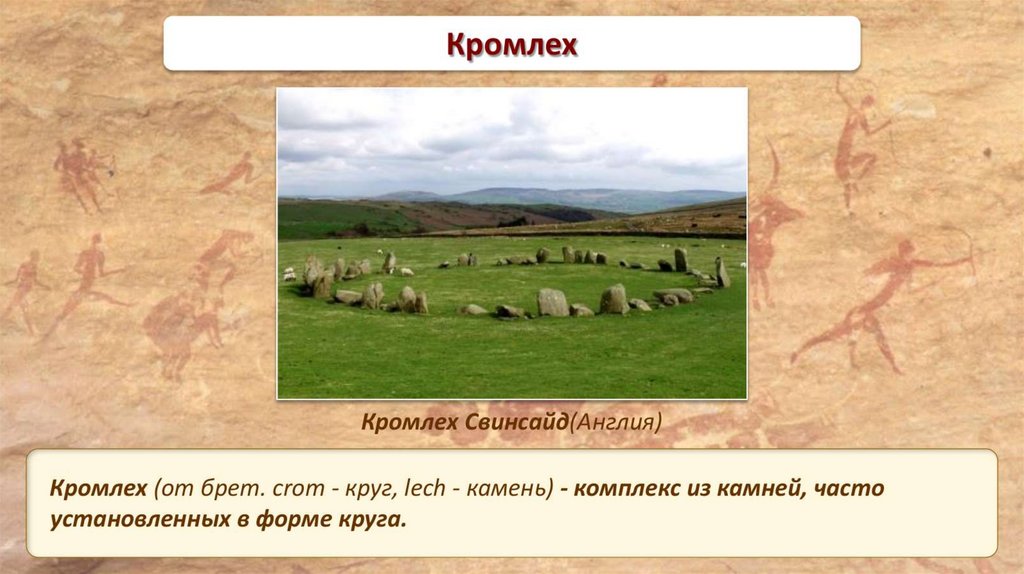 Кромлех

Кромлех Свинсайд(Англия)

Кромлех (от брет. crom - круг, lech - камень) - комплекс из камней, часто установленных в форме круга.